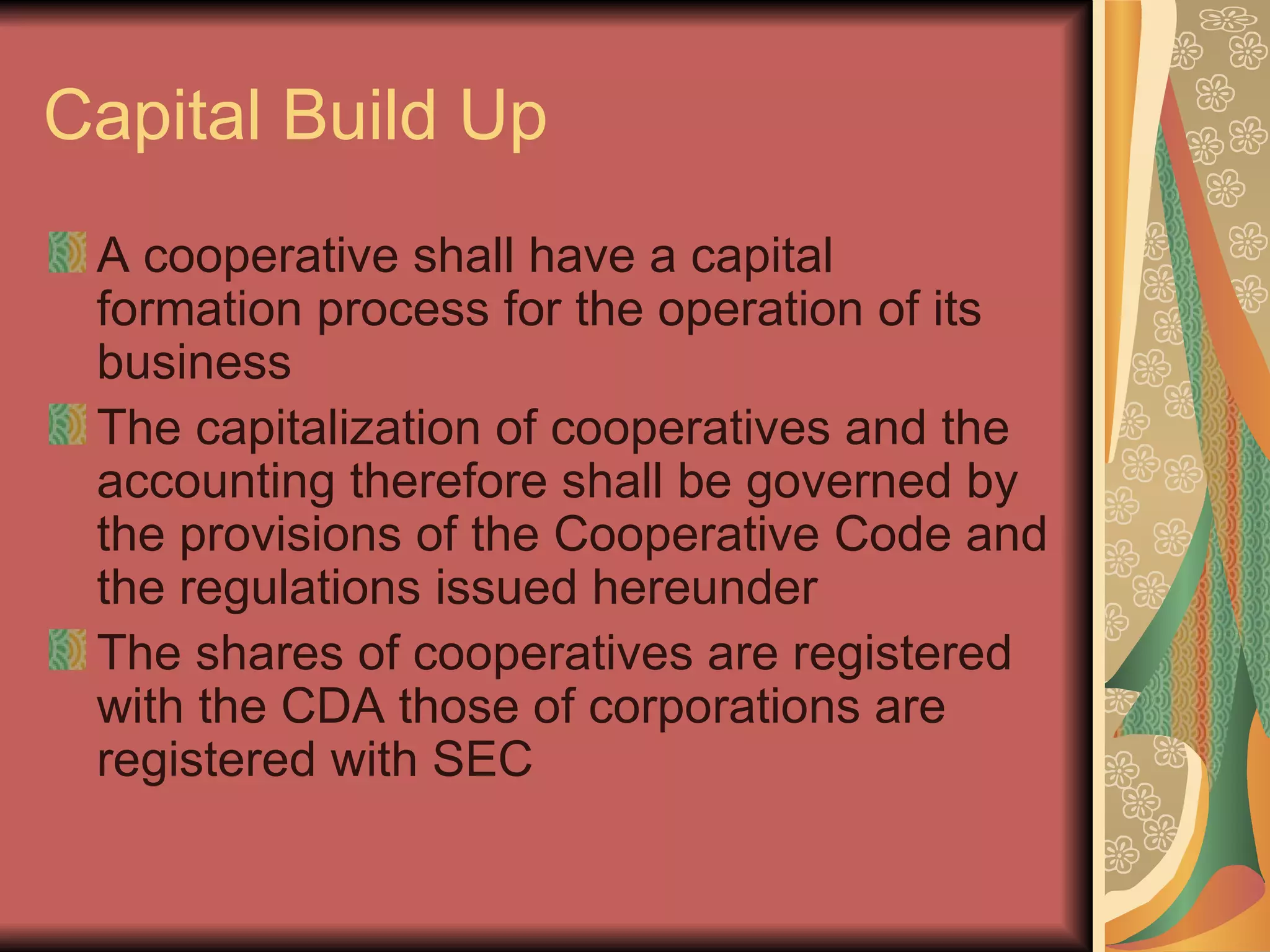 Capital Build Up

A cooperative shall have a capital formation process for the operation of its business

The capitalization of cooperatives and the accounting therefore shall be governed by the provisions of the Cooperative Code and the regulations issued hereunder

The shares of cooperatives are registered with the CDA those of corporations are registered with SEC